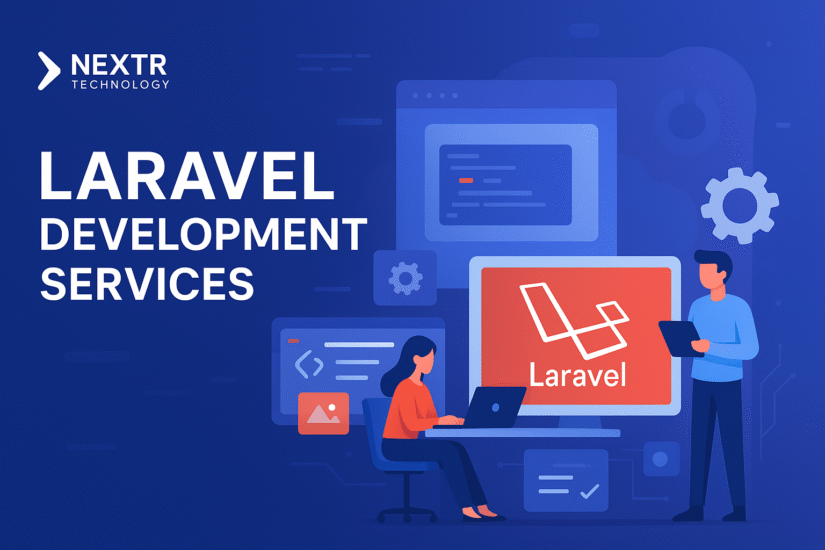 NEXTR
TECHNOLOGY

LARAVEL
DEVELOPMENT
SERVICES

Laravel